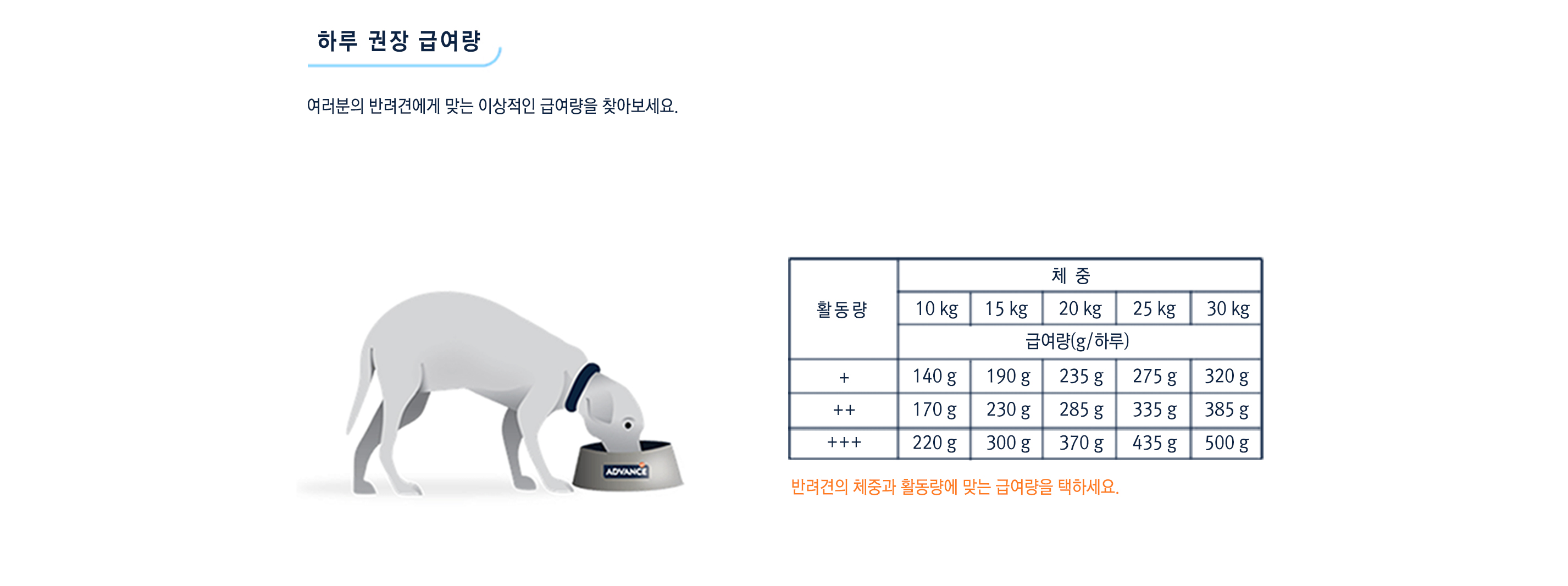 하루 권장 급여량

여러분의 반려견에게 맞는 이상적인 급여량을 찾아보세요.

ADVANCE

| 활동량 | 체 중 | | | | |
|---|---|---|---|---|---|
| | 10 kg | 15 kg | 20 kg | 25 kg | 30 kg |
| | 급여량(g/하루) | | | | |
| + | 140 g | 190 g | 235 g | 275 g | 320 g |
| ++ | 170 g | 230 g | 285 g | 335 g | 385 g |
| +++ | 220 g | 300 g | 370 g | 435 g | 500 g |

반려견의 체중과 활동량에 맞는 급여량을 택하세요.